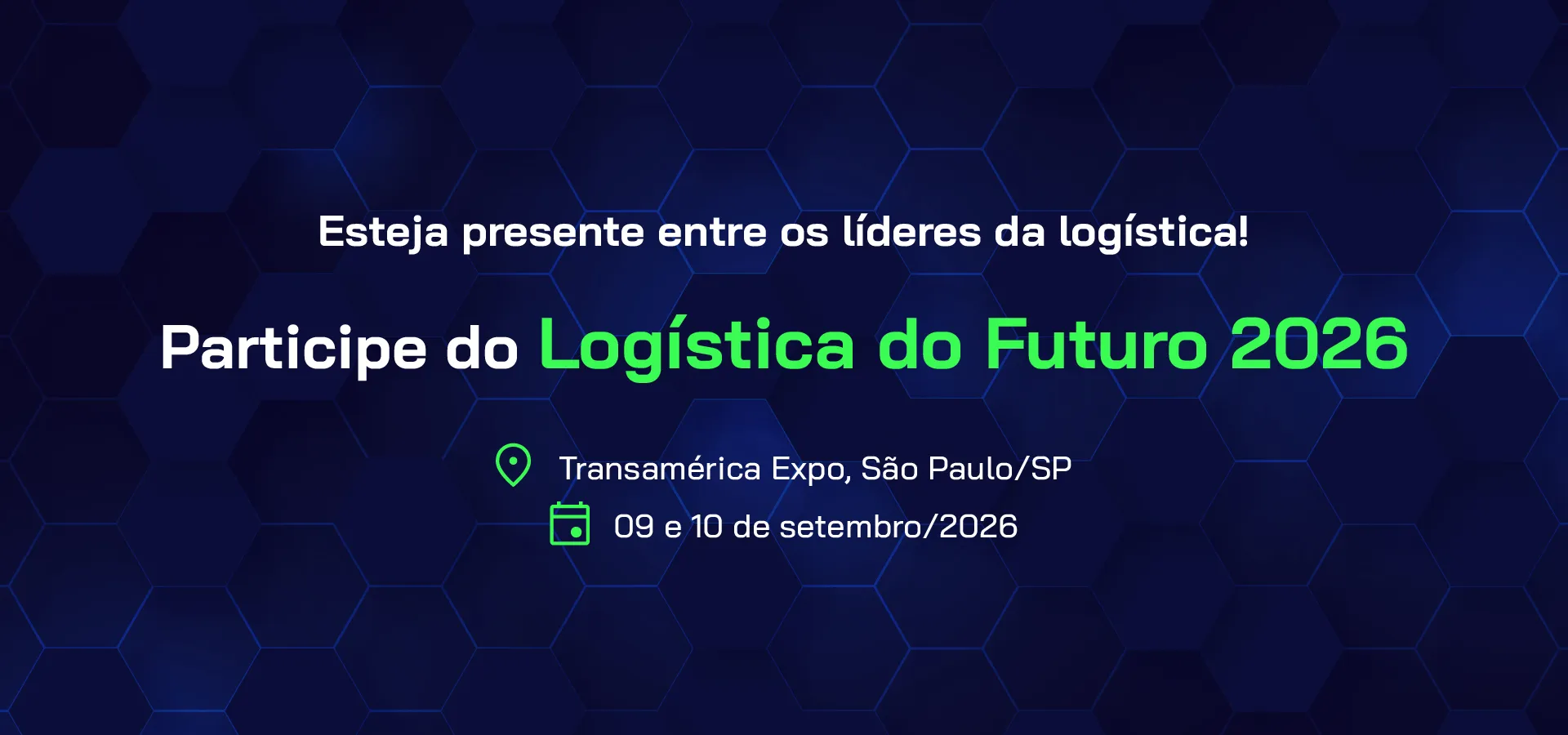 Esteja presente entre os líderes da logística!

Participe do Logística do Futuro 2026

Transamérica Expo, São Paulo/SP

09 e 10 de setembro/2026